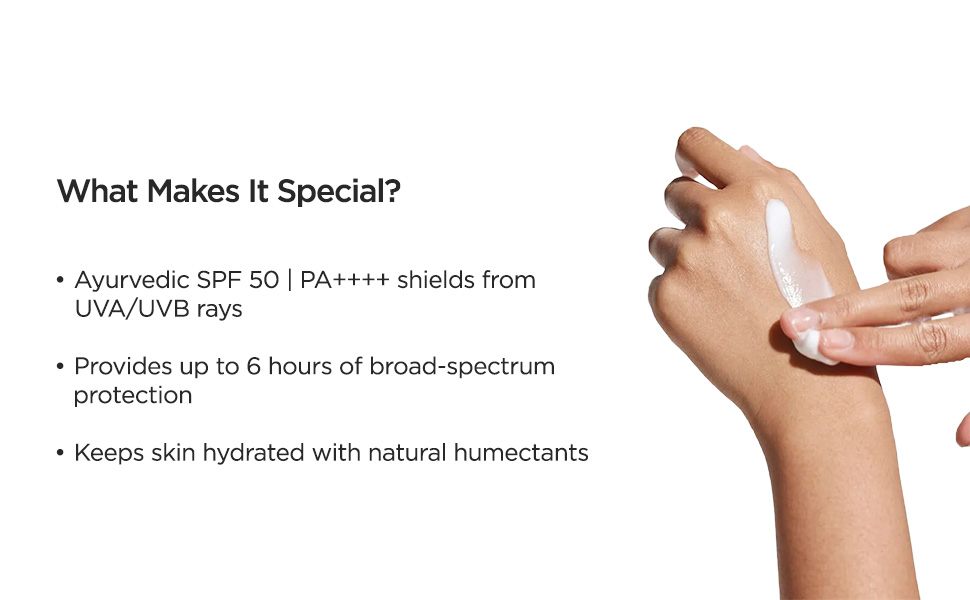 What Makes It Special?

• Ayurvedic SPF 50 | PA++++ shields from UVA/UVB rays

• Provides up to 6 hours of broad-spectrum protection

• Keeps skin hydrated with natural humectants